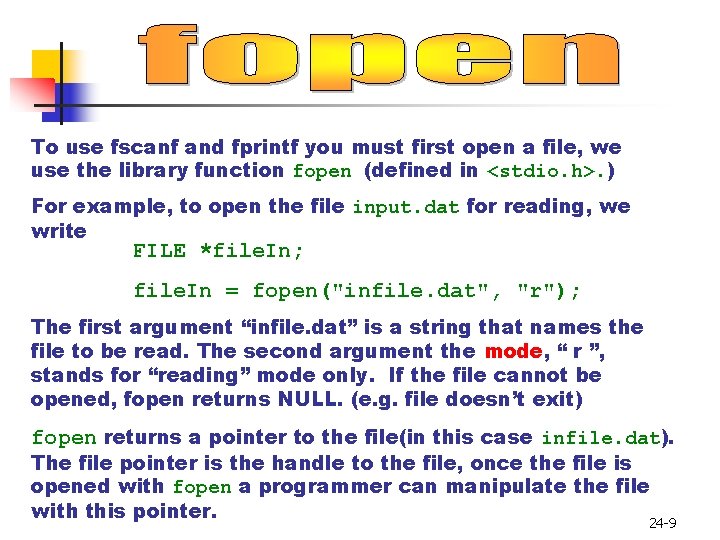 fopen

To use fscanf and fprintf you must first open a file, we use the library function fopen (defined in <stdio.h>.)

For example, to open the file input.dat for reading, we write

FILE *fileIn;

fileIn = fopen("infile.dat", "r");

The first argument “infile.dat” is a string that names the file to be read. The second argument the mode, “ r ”, stands for “reading” mode only. If the file cannot be opened, fopen returns NULL. (e.g. file doesn’t exit)

fopen returns a pointer to the file(in this case infile.dat). The file pointer is the handle to the file, once the file is opened with fopen a programmer can manipulate the file with this pointer.

24-9